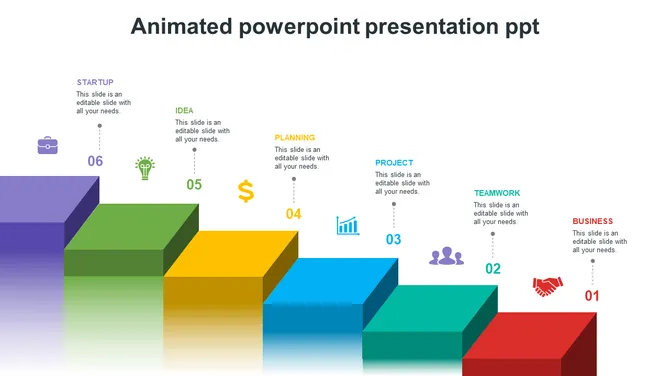 Animated powerpoint presentation ppt

STARTUP
This slide is an editable slide with all your needs.
06

IDEA
This slide is an editable slide with all your needs.
05

PLANNING
This slide is an editable slide with all your needs.
04

PROJECT
This slide is an editable slide with all your needs.
03

TEAMWORK
This slide is an editable slide with all your needs.
02

BUSINESS
This slide is an editable slide with all your needs.
01